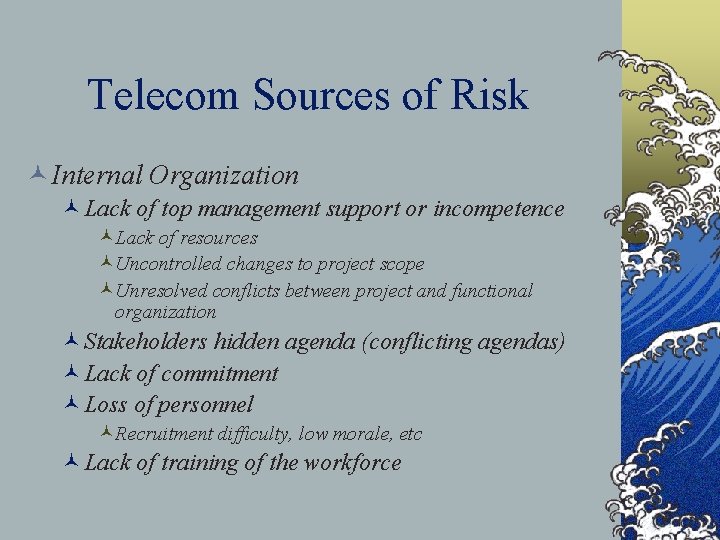 Telecom Sources of Risk

Internal Organization

Lack of top management support or incompetence

Lack of resources

Uncontrolled changes to project scope

Unresolved conflicts between project and functional organization

Stakeholders hidden agenda (conflicting agendas)

Lack of commitment

Loss of personnel

Recruitment difficulty, low morale, etc

Lack of training of the workforce